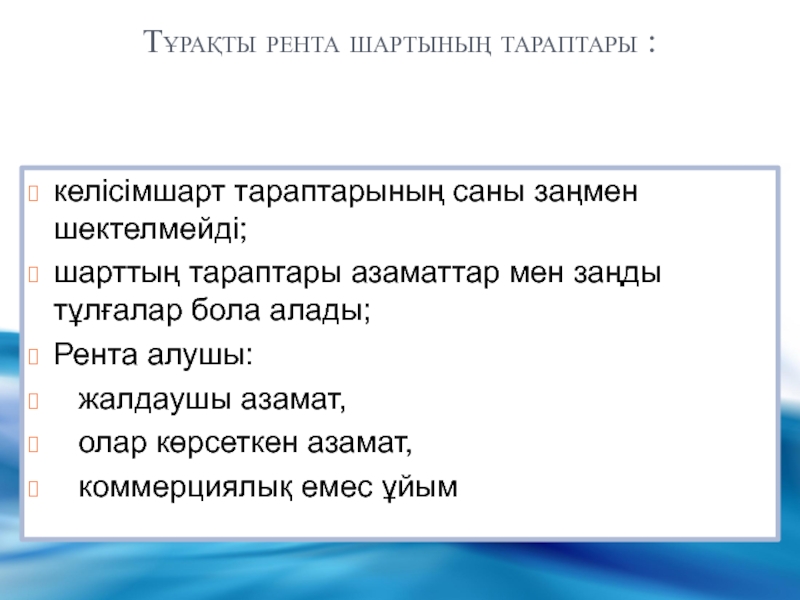 Тұрақты рента шартының тараптары :

келісімшарт тараптарының саны заңмен шектелмейді;

шарттың тараптары азаматтар мен заңды тұлғалар бола алады;

Рента алушы:

жалдаушы азамат,

олар көрсеткен азамат,

коммерциялық емес ұйым